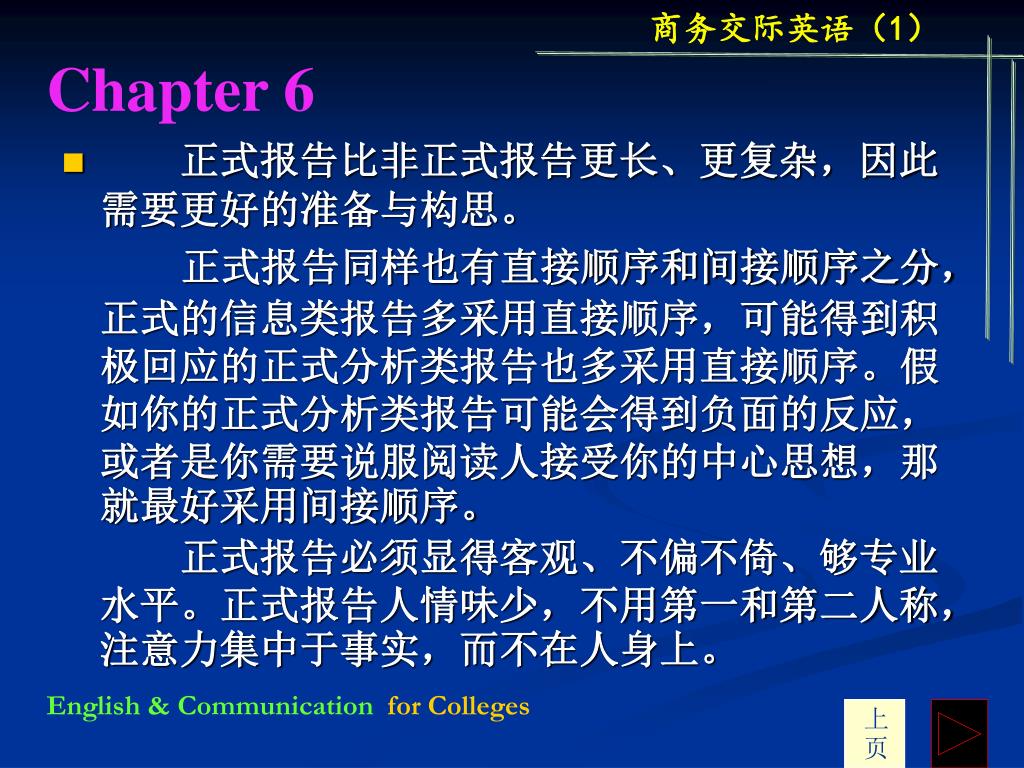 商务交际英语（1）

Chapter 6

正式报告比非正式报告更长、更复杂，因此需要更好的准备与构思。

正式报告同样也有直接顺序和间接顺序之分，正式的信息类报告多采用直接顺序，可能得到积极回应的正式分析类报告也多采用直接顺序。假如你的正式分析类报告可能会得到负面的反应，或者是你需要说服阅读人接受你的中心思想，那就最好采用间接顺序。

正式报告必须显得客观、不偏不倚、够专业水平。正式报告人情味少，不用第一和第二人称，注意力集中于事实，而不在人身上。

English & Communication for Colleges

上页